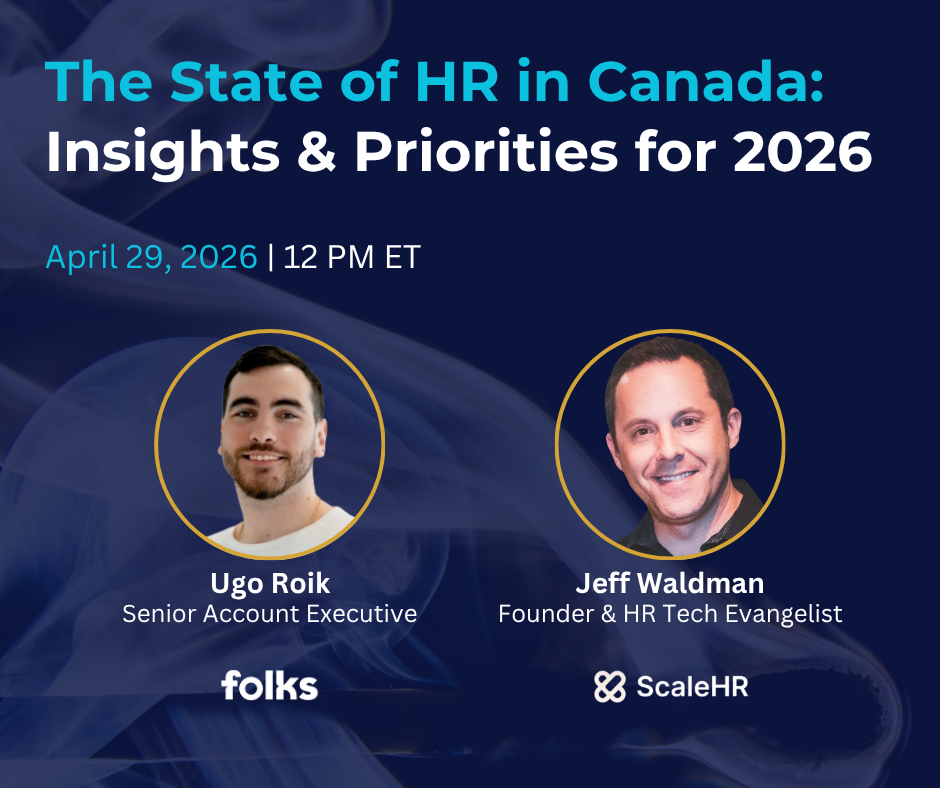 The State of HR in Canada:
Insights & Priorities for 2026

April 29, 2026 | 12 PM ET

Ugo Roik
Senior Account Executive

folks

Jeff Waldman
Founder & HR Tech Evangelist

ScaleHR